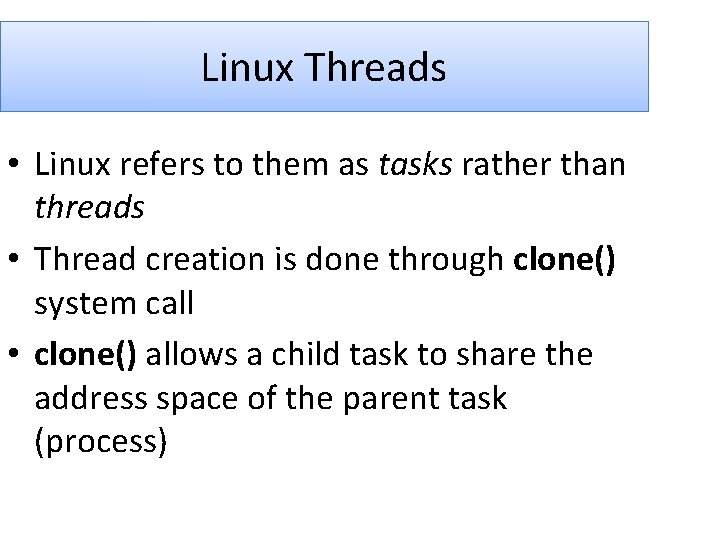 Linux Threads

• Linux refers to them as tasks rather than threads

• Thread creation is done through clone() system call

• clone() allows a child task to share the address space of the parent task (process)